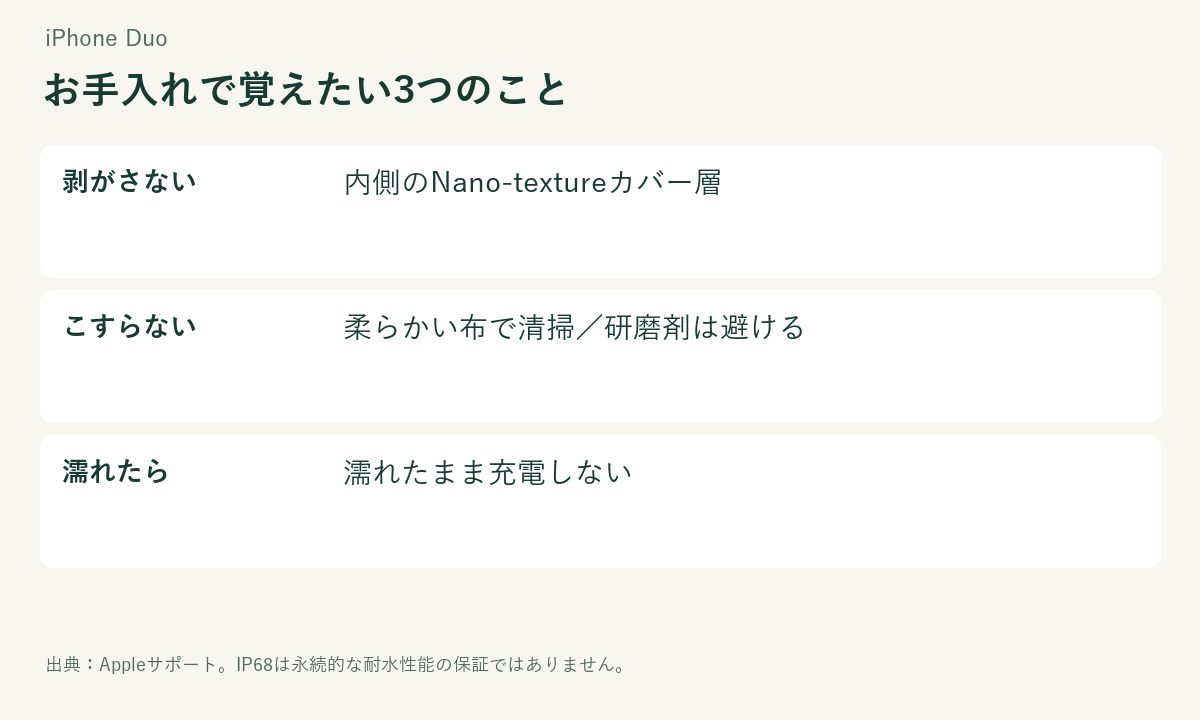 iPhone Duo

お手入れで覚えたい3つのこと

剥がさない    内側のNano-textureカバー層

こすらない    柔らかい布で清掃／研磨剤は避ける

濡れたら    濡れたまま充電しない

出典：Appleサポート。IP68は永続的な耐水性能の保証ではありません。